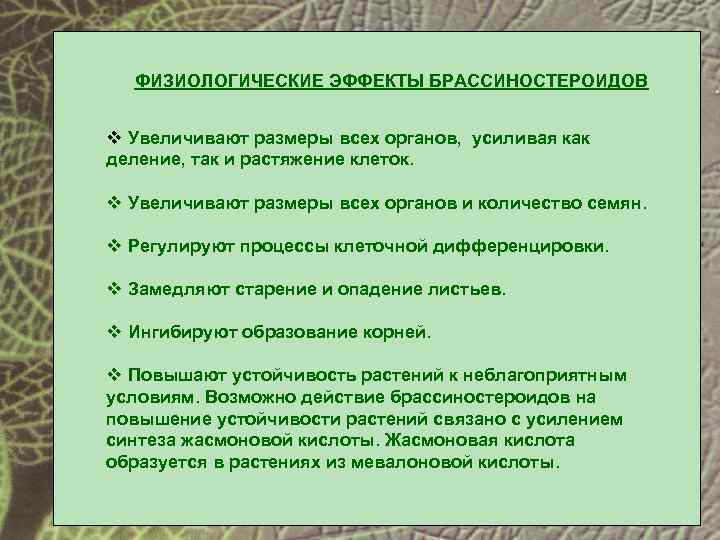 ФИЗИОЛОГИЧЕСКИЕ ЭФФЕКТЫ БРАССИНОСТЕРОИДОВ

❖ Увеличивают размеры всех органов, усиливая как деление, так и растяжение клеток.

❖ Увеличивают размеры всех органов и количество семян.

❖ Регулируют процессы клеточной дифференцировки.

❖ Замедляют старение и опадение листьев.

❖ Ингибируют образование корней.

❖ Повышают устойчивость растений к неблагоприятным условиям. Возможно действие брассиностероидов на повышение устойчивости растений связано с усилением синтеза жасмоновой кислоты. Жасмоновая кислота образуется в растениях из мевалоновой кислоты.